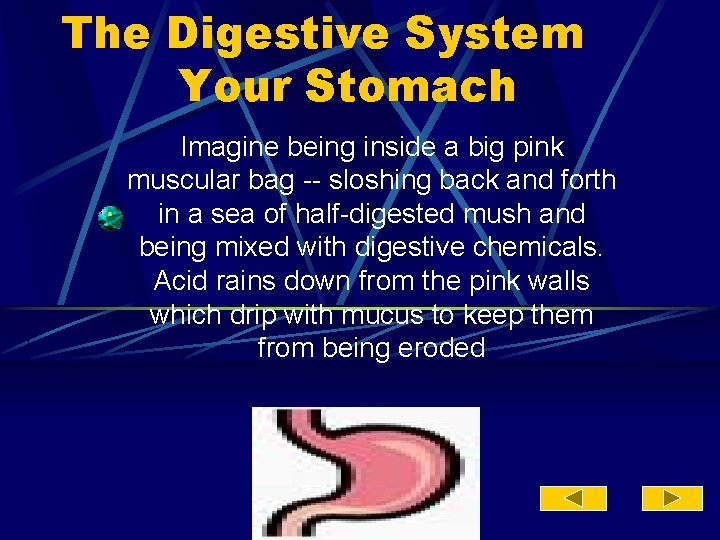 The Digestive System
Your Stomach

Imagine being inside a big pink muscular bag -- sloshing back and forth in a sea of half-digested mush and being mixed with digestive chemicals. Acid rains down from the pink walls which drip with mucus to keep them from being eroded